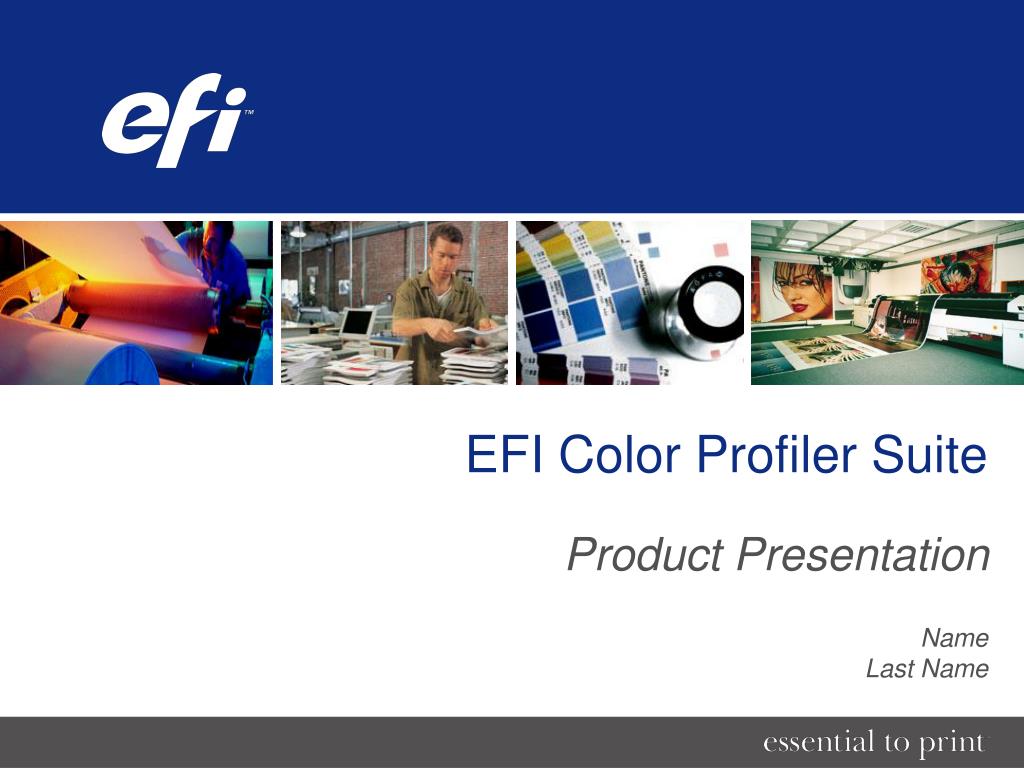 efi™

EFI Color Profiler Suite

Product Presentation

Name
Last Name

essential to print